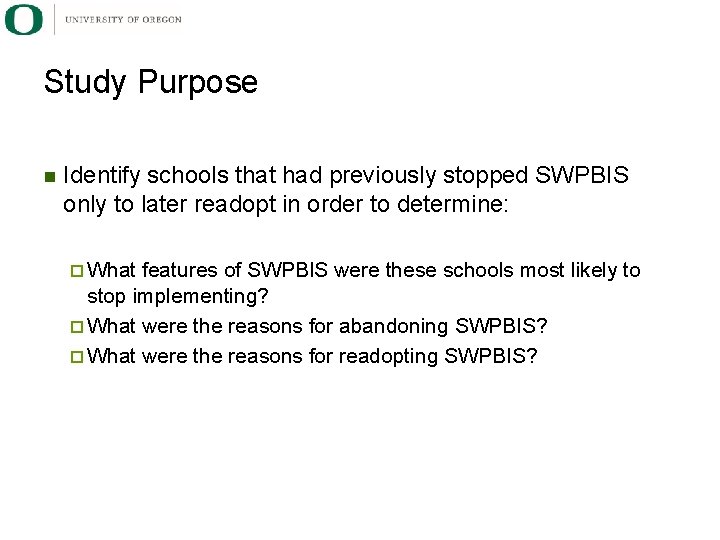 O UNIVERSITY OF OREGON

Study Purpose

Identify schools that had previously stopped SWPBIS only to later readopt in order to determine:

What features of SWPBIS were these schools most likely to stop implementing?

What were the reasons for abandoning SWPBIS?

What were the reasons for readopting SWPBIS?